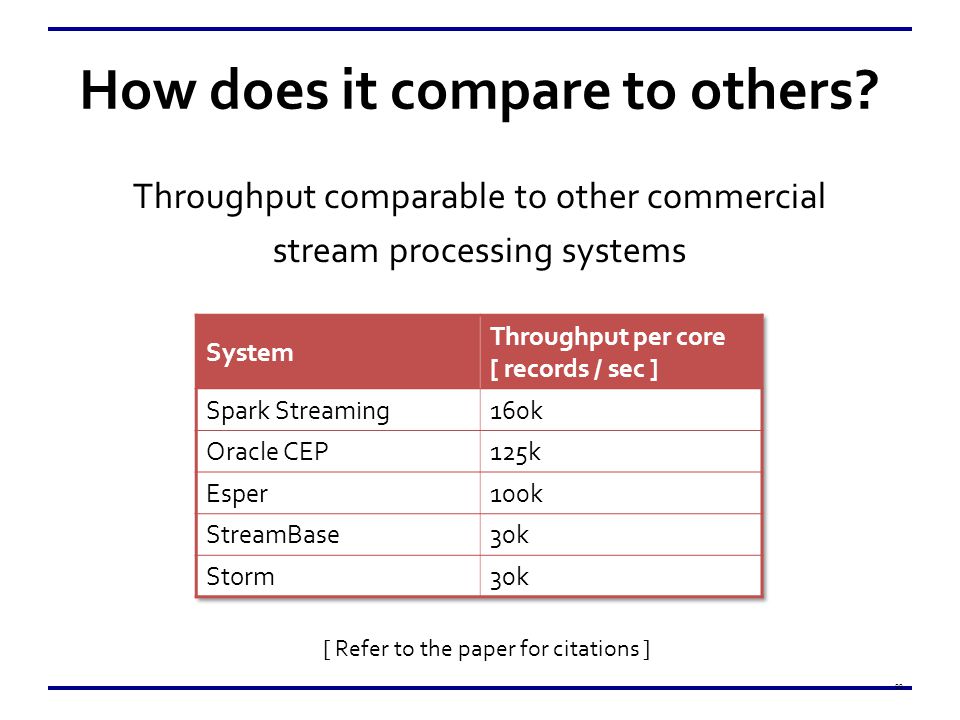 How does it compare to others?

Throughput comparable to other commercial stream processing systems

| System | Throughput per core [ records / sec ] |
|---|---|
| Spark Streaming | 160k |
| Oracle CEP | 125k |
| Esper | 100k |
| StreamBase | 30k |
| Storm | 30k |

[ Refer to the paper for citations ]